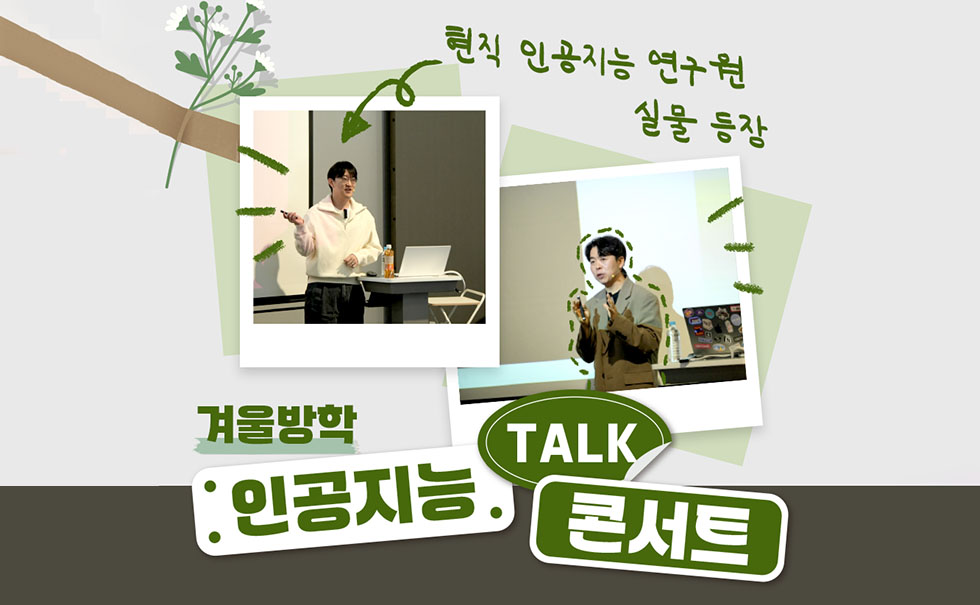 현직 인공지능 연구원
실물 등장

겨울방학
인공지능 TALK 콘서트